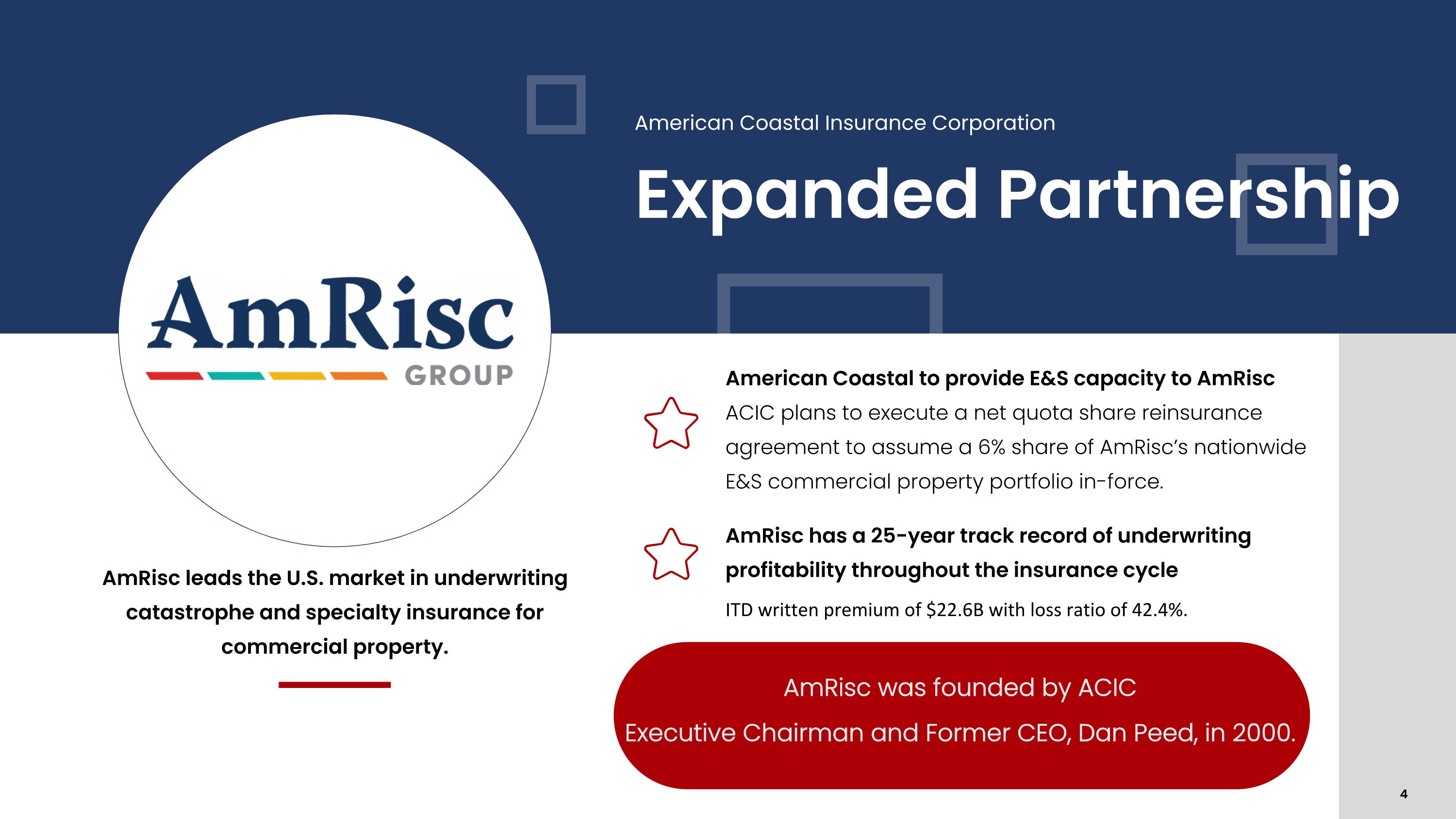 American Coastal Insurance Corporation

Expanded Partnership

AmRisc GROUP

AmRisc leads the U.S. market in underwriting catastrophe and specialty insurance for commercial property.

American Coastal to provide E&S capacity to AmRisc

ACIC plans to execute a net quota share reinsurance agreement to assume a 6% share of AmRisc's nationwide E&S commercial property portfolio in-force.

AmRisc has a 25-year track record of underwriting profitability throughout the insurance cycle

ITD written premium of \$22.6B with loss ratio of 42.4%.

AmRisc was founded by ACIC

Executive Chairman and Former CEO, Dan Peed, in 2000.

4